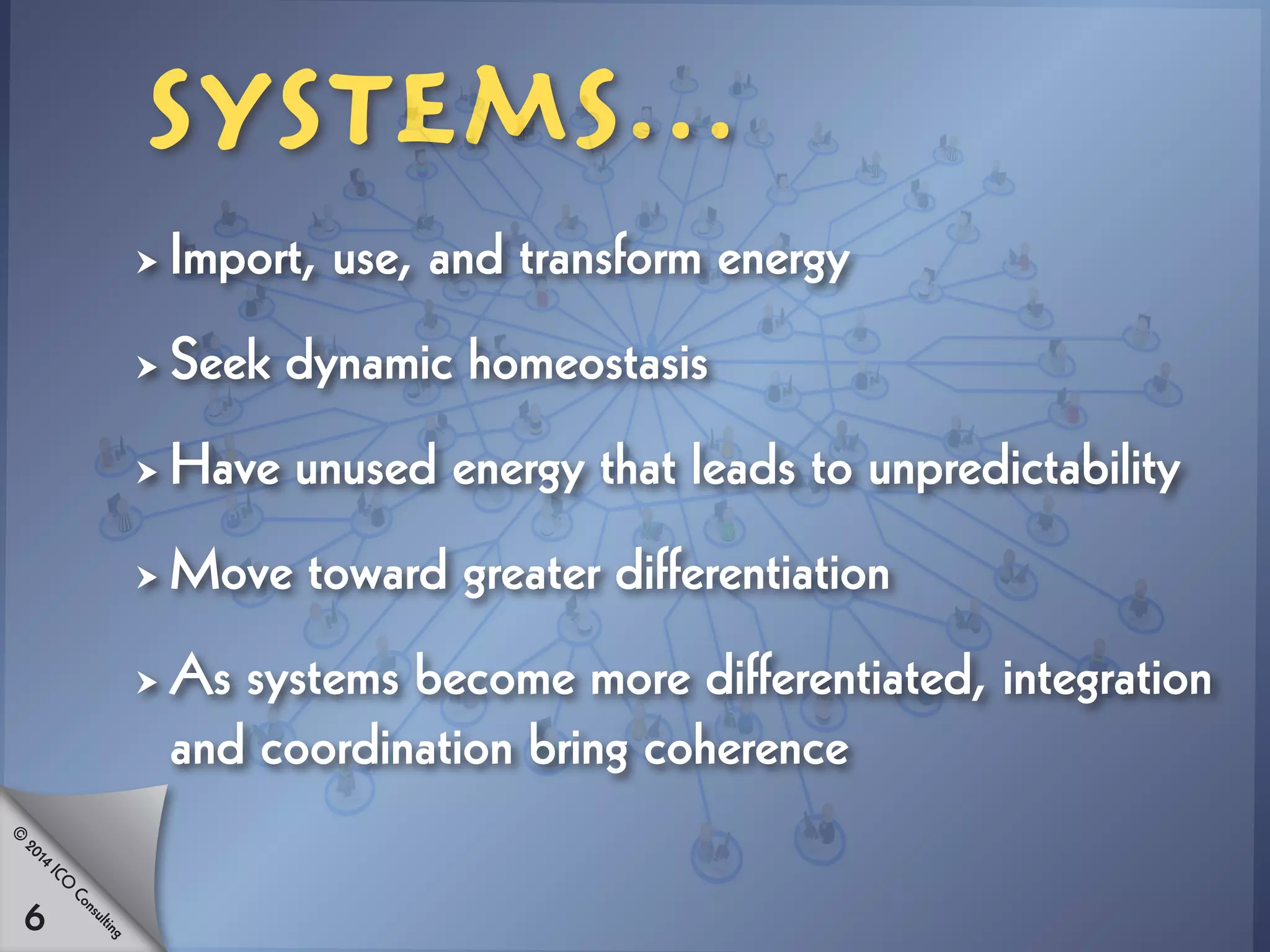 SYSTEMS...

› Import, use, and transform energy

› Seek dynamic homeostasis

› Have unused energy that leads to unpredictability

› Move toward greater differentiation

› As systems become more differentiated, integration and coordination bring coherence

© 2014 ICO Consulting

6